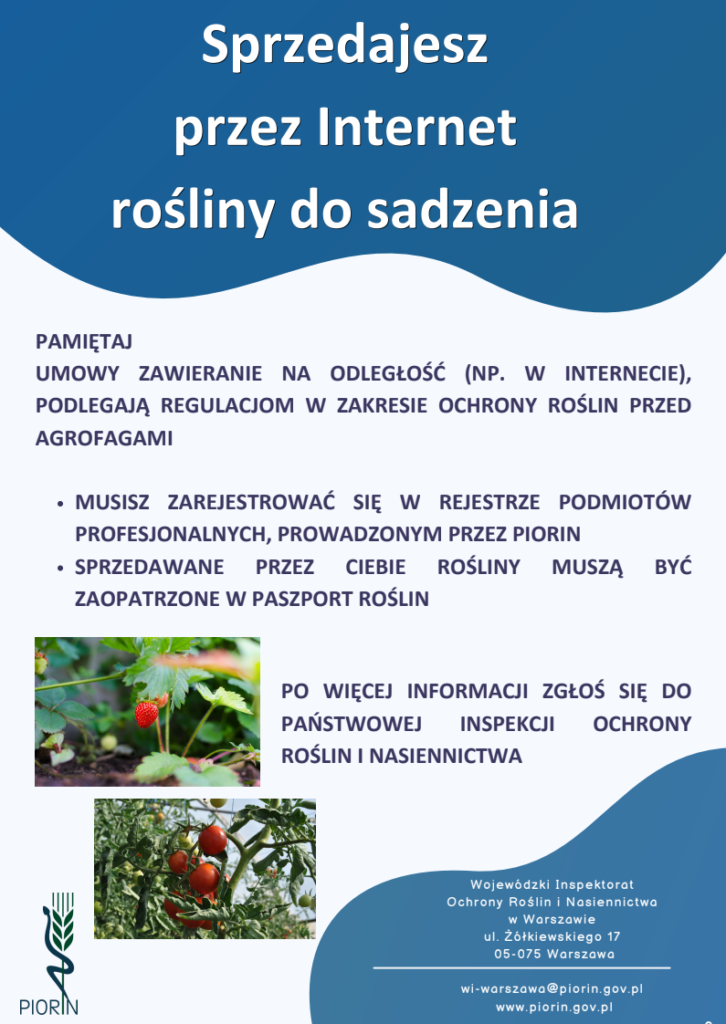 Sprzedajesz przez Internet rośliny do sadzenia

PAMIĘTAJ
UMOWY ZAWIERANIE NA ODLEGŁOŚĆ (NP. W INTERNECIE), PODLEGAJĄ REGULACJOM W ZAKRESIE OCHRONY ROŚLIN PRZED AGROFAGAMI

• MUSISZ ZAREJESTROWAĆ SIĘ W REJESTRZE PODMIOTÓW PROFESJONALNYCH, PROWADZONYM PRZEZ PIORIN
• SPRZEDAWANE PRZEZ CIEBIE ROŚLINY MUSZĄ BYĆ ZAOPATRZONE W PASZPORT ROŚLIN

PO WIĘCEJ INFORMACJI ZGŁOŚ SIĘ DO PAŃSTWOWEJ INSPEKCJI OCHRONY ROŚLIN I NASIENNICTWA

PIORIN

Wojewódzki Inspektorat Ochrony Roślin i Nasiennictwa w Warszawie
ul. Żółkiewskiego 17
05-075 Warszawa

wi-warszawa@piorin.gov.pl
www.piorin.gov.pl